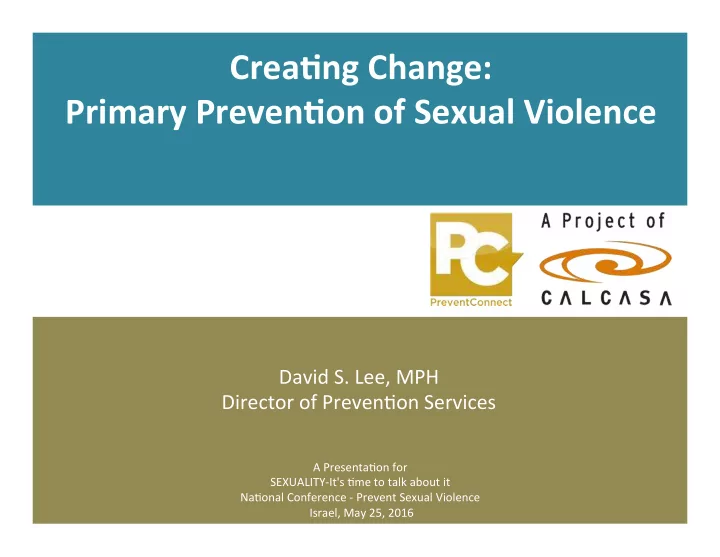 Creating Change:
Primary Prevention of Sexual Violence

PC
PreventConnect

A Project of
CALCASA

David S. Lee, MPH
Director of Prevention Services

A Presentation for
SEXUALITY-It's time to talk about it
National Conference - Prevent Sexual Violence
Israel, May 25, 2016